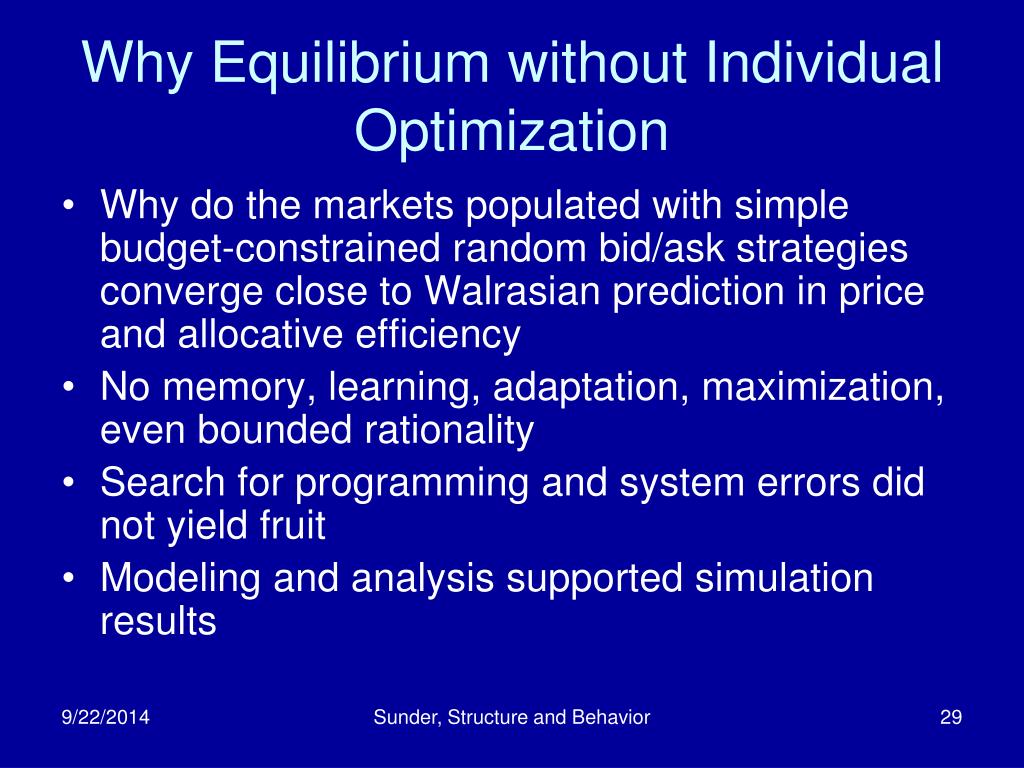 Why Equilibrium without Individual Optimization

• Why do the markets populated with simple budget-constrained random bid/ask strategies converge close to Walrasian prediction in price and allocative efficiency
• No memory, learning, adaptation, maximization, even bounded rationality
• Search for programming and system errors did not yield fruit
• Modeling and analysis supported simulation results

9/22/2014
Sunder, Structure and Behavior
29